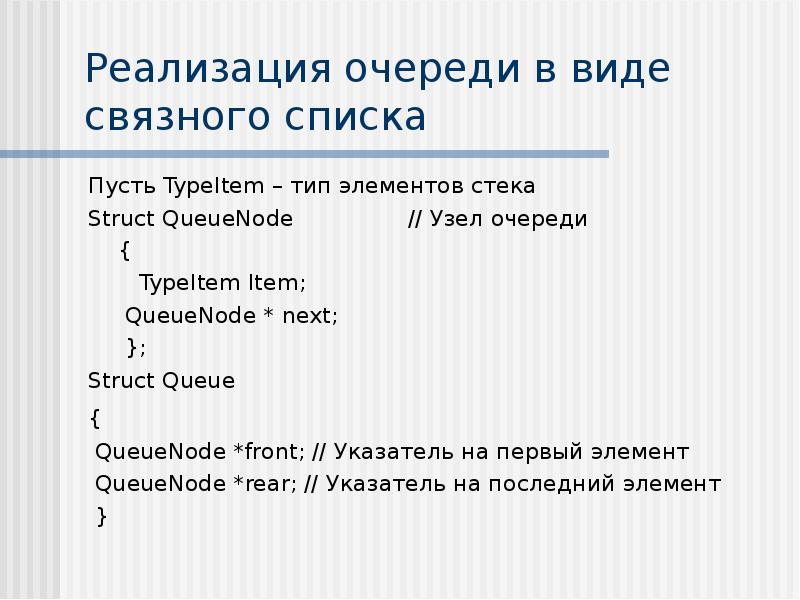 Реализация очереди в виде связного списка

Пусть TypeItem – тип элементов стека
Struct QueueNode // Узел очереди
{
TypeItem Item;
QueueNode * next;
};
Struct Queue
{
QueueNode *front; // Указатель на первый элемент
QueueNode *rear; // Указатель на последний элемент
}